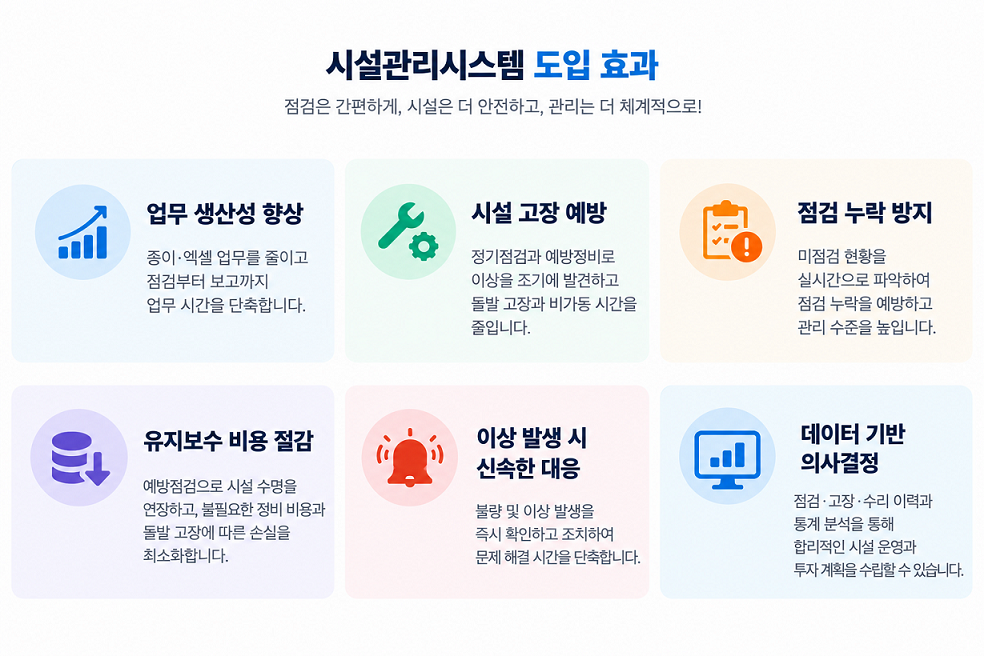 시설관리시스템 도입 효과

점검은 간편하게, 시설은 더 안전하고, 관리는 더 체계적으로!

업무 생산성 향상

종이·엑셀 업무를 줄이고 점검부터 보고까지 업무 시간을 단축합니다.

시설 고장 예방

정기점검과 예방정비로 이상을 조기에 발견하고 돌발 고장과 비가동 시간을 줄입니다.

점검 누락 방지

미점검 현황을 실시간으로 파악하여 점검 누락을 예방하고 관리 수준을 높입니다.

유지보수 비용 절감

예방점검으로 시설 수명을 연장하고, 불필요한 정비 비용과 돌발 고장에 따른 손실을 최소화합니다.

이상 발생 시 신속한 대응

불량 및 이상 발생을 즉시 확인하고 조치하여 문제 해결 시간을 단축합니다.

데이터 기반 의사결정

점검·고장·수리 이력과 통계 분석을 통해 합리적인 시설 운영과 투자 계획을 수립할 수 있습니다.